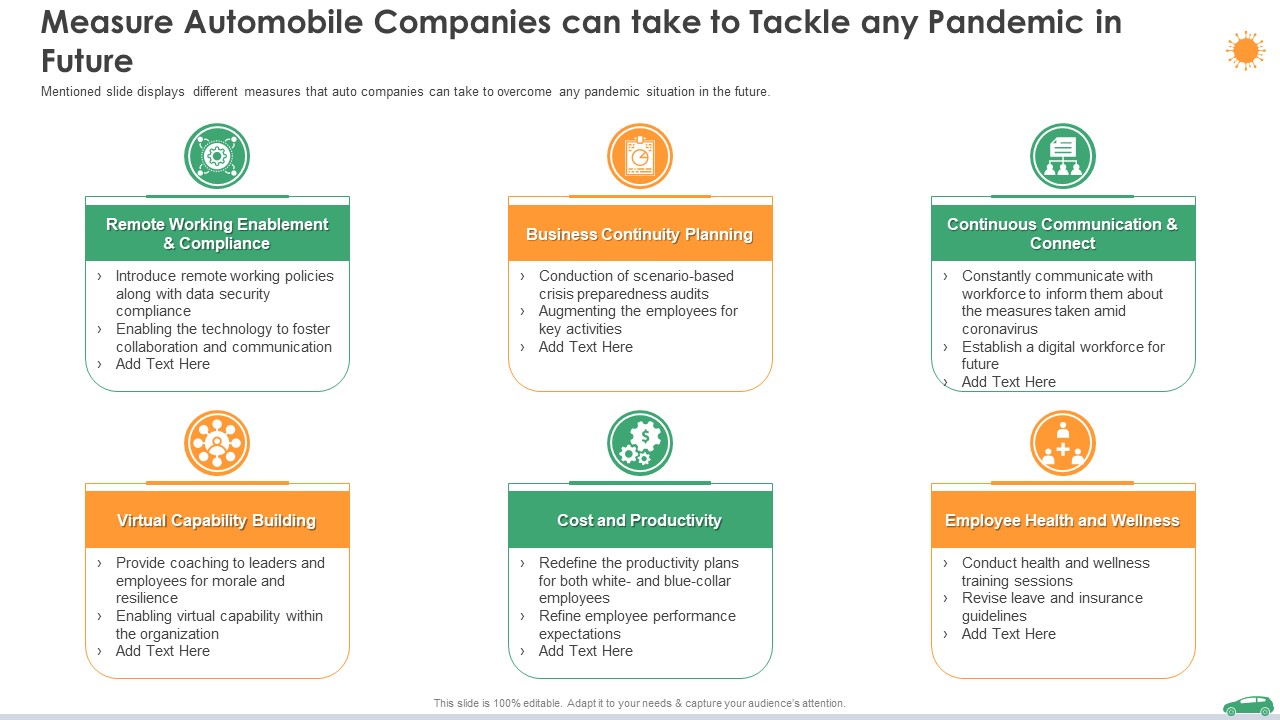 Measure Automobile Companies can take to Tackle any Pandemic in Future

Mentioned slide displays different measures that auto companies can take to overcome any pandemic situation in the future.

Remote Working Enablement & Compliance

› Introduce remote working policies along with data security compliance
› Enabling the technology to foster collaboration and communication
› Add Text Here

Business Continuity Planning

› Conduction of scenario-based crisis preparedness audits
› Augmenting the employees for key activities
› Add Text Here

Continuous Communication & Connect

› Constantly communicate with workforce to inform them about the measures taken amid coronavirus
› Establish a digital workforce for future
› Add Text Here

Virtual Capability Building

› Provide coaching to leaders and employees for morale and resilience
› Enabling virtual capability within the organization
› Add Text Here

Cost and Productivity

› Redefine the productivity plans for both white- and blue-collar employees
› Refine employee performance expectations
› Add Text Here

Employee Health and Wellness

› Conduct health and wellness training sessions
› Revise leave and insurance guidelines
› Add Text Here

This slide is 100% editable. Adapt it to your needs & capture your audience's attention.